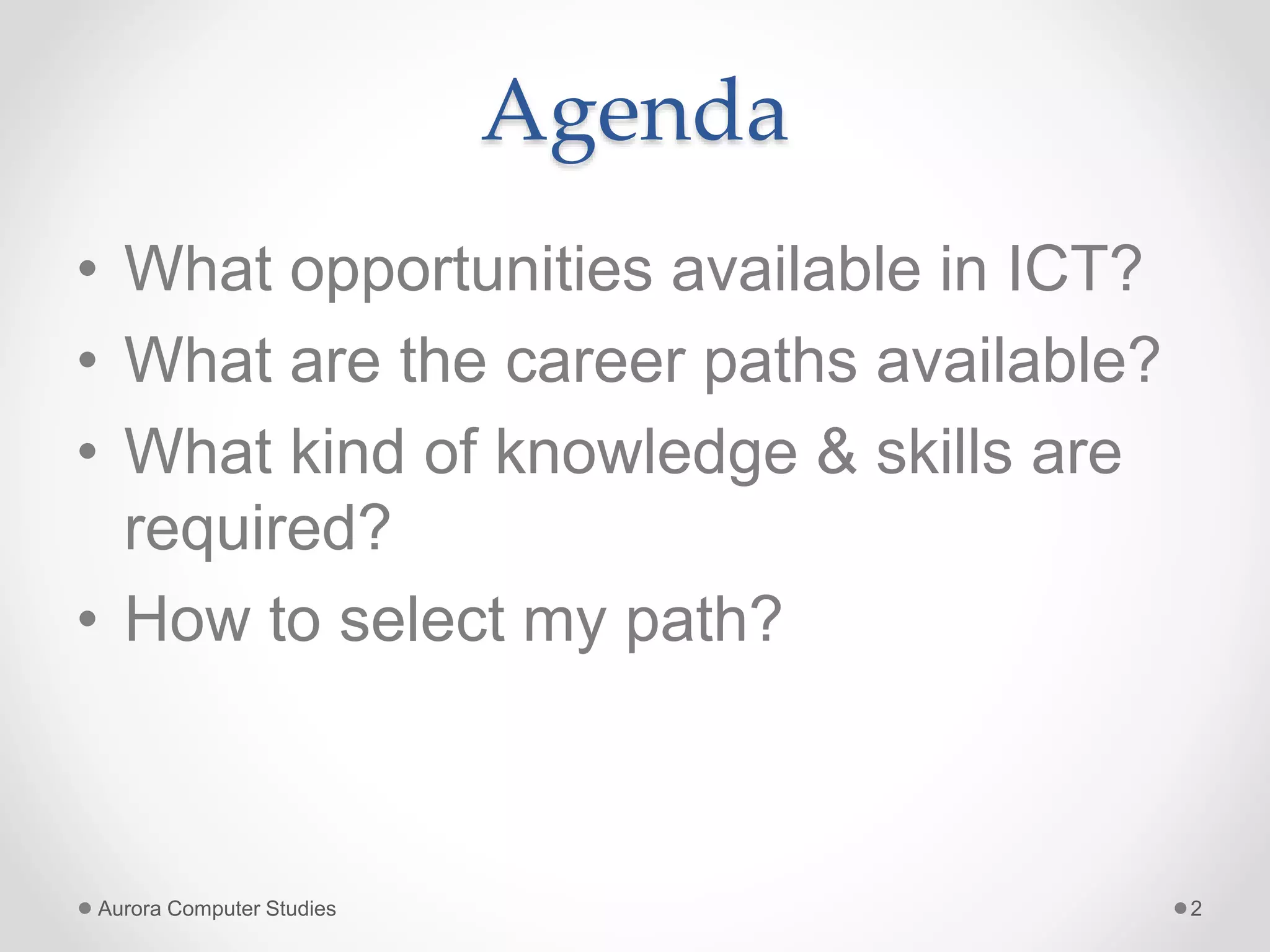 Agenda

• What opportunities available in ICT?
• What are the career paths available?
• What kind of knowledge & skills are required?
• How to select my path?

Aurora Computer Studies

2